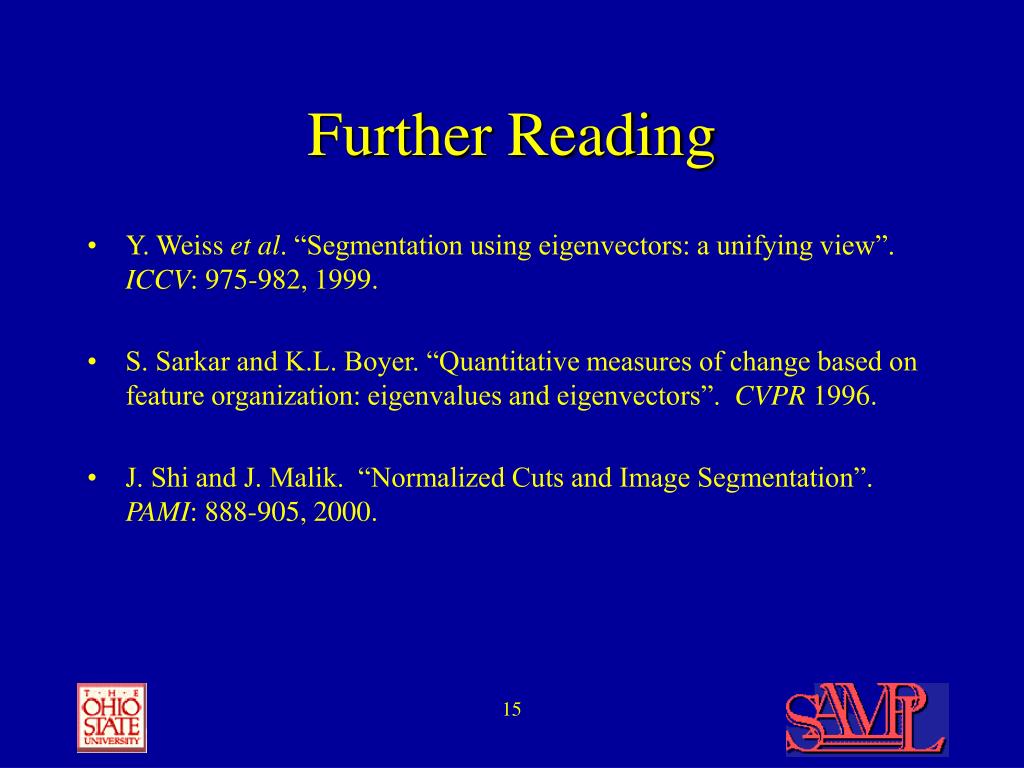 Further Reading

• Y. Weiss et al. “Segmentation using eigenvectors: a unifying view”. ICCV: 975-982, 1999.

• S. Sarkar and K.L. Boyer. “Quantitative measures of change based on feature organization: eigenvalues and eigenvectors”. CVPR 1996.

• J. Shi and J. Malik. “Normalized Cuts and Image Segmentation”. PAMI: 888-905, 2000.

THE OHIO STATE UNIVERSITY

15

SAMPL